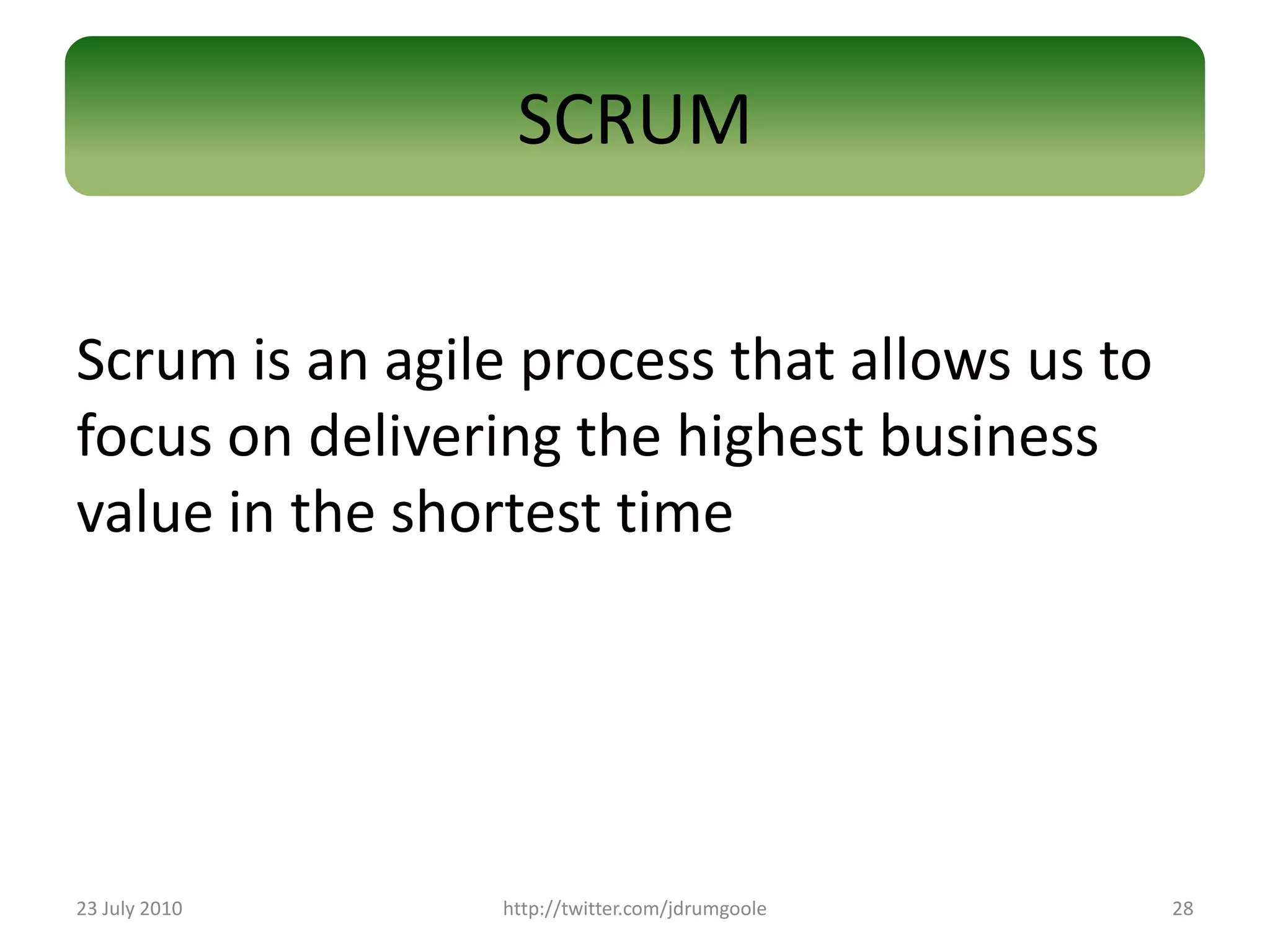 SCRUM

Scrum is an agile process that allows us to focus on delivering the highest business value in the shortest time

23 July 2010

http://twitter.com/jdrumgoole

28